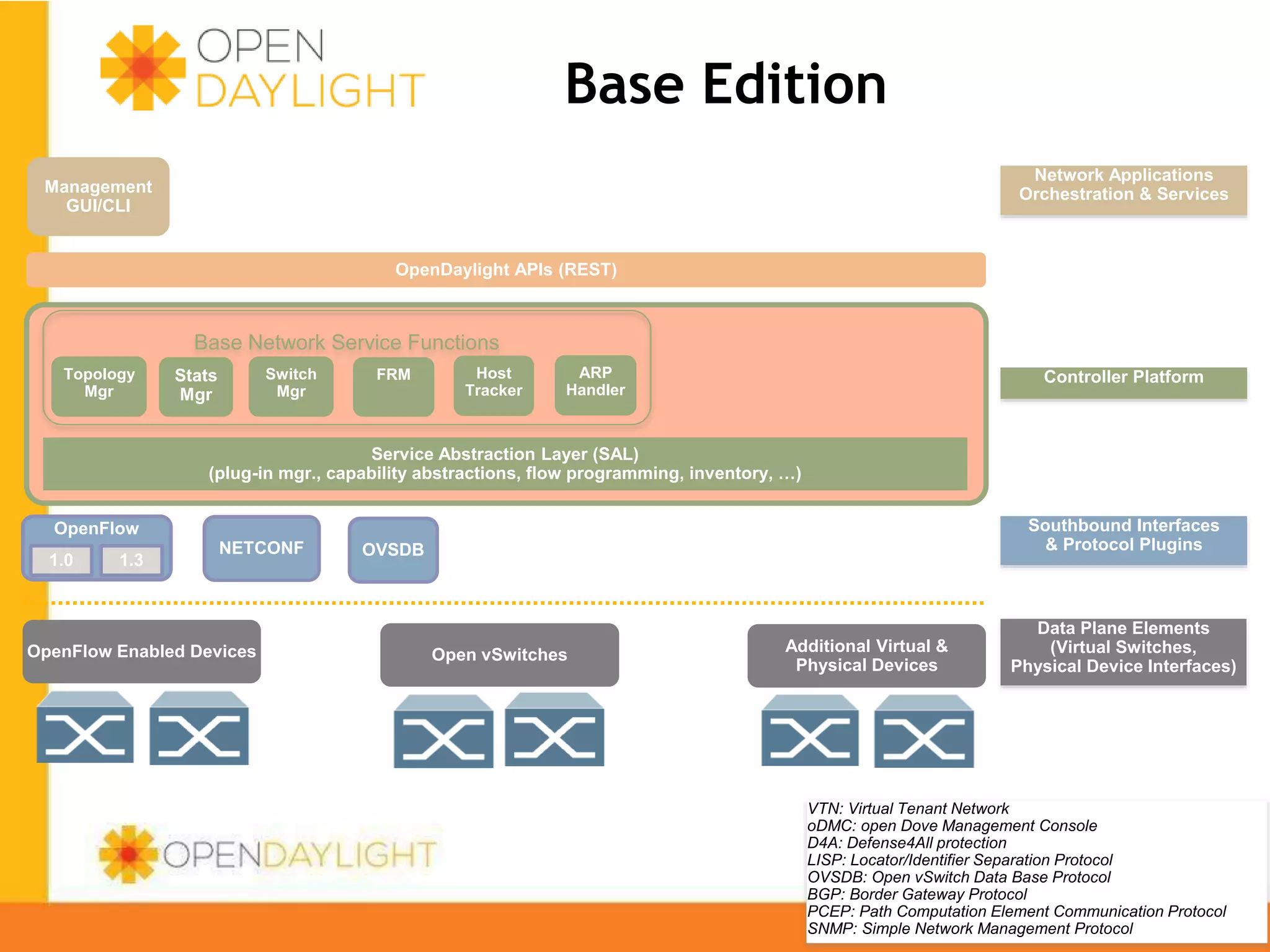 OPEN DAYLIGHT

Base Edition

Management GUI/CLI

Network Applications Orchestration & Services

OpenDaylight APIs (REST)

Base Network Service Functions

Topology Mgr

Stats Mgr

Switch Mgr

FRM

Host Tracker

ARP Handler

Controller Platform

Service Abstraction Layer (SAL)
(plug-in mgr., capability abstractions, flow programming, inventory, …)

OpenFlow
1.0
1.3

NETCONF

OVSDB

Southbound Interfaces & Protocol Plugins

OpenFlow Enabled Devices

Open vSwitches

Additional Virtual & Physical Devices

Data Plane Elements (Virtual Switches, Physical Device Interfaces)

OPENDAYLIGHT

VTN: Virtual Tenant Network
oDMC: open Dove Management Console
D4A: Defense4All protection
LISP: Locator/Identifier Separation Protocol
OVSDB: Open vSwitch Data Base Protocol
BGP: Border Gateway Protocol
PCEP: Path Computation Element Communication Protocol
SNMP: Simple Network Management Protocol